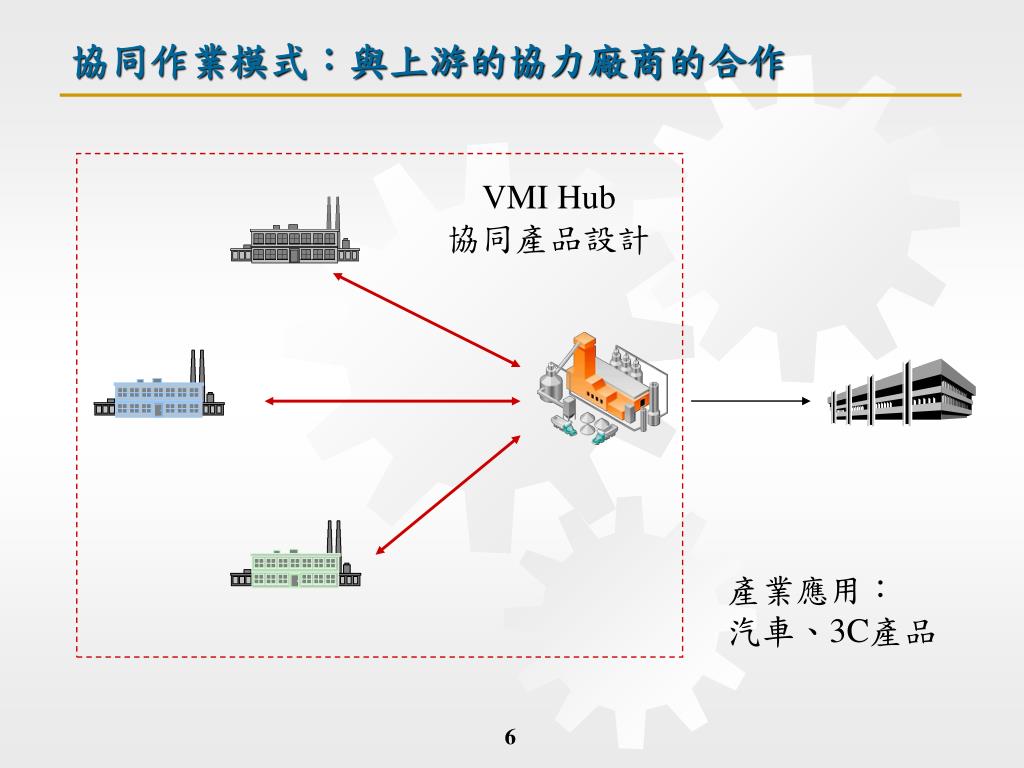 協同作業模式：與上游的協力廠商的合作

VMI Hub
協同產品設計

產業應用：
汽車、3C產品

6